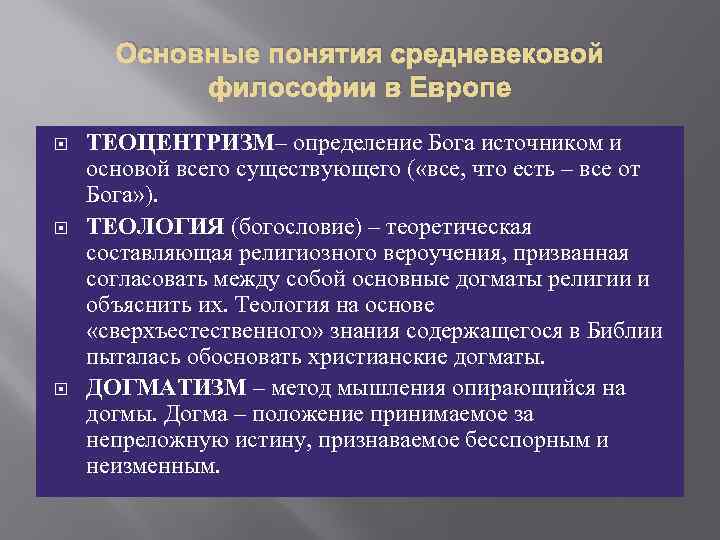 Основные понятия средневековой философии в Европе

ТЕОЦЕНТРИЗМ– определение Бога источником и основой всего существующего («все, что есть – все от Бога»).

ТЕОЛОГИЯ (богословие) – теоретическая составляющая религиозного вероучения, призванная согласовать между собой основные догматы религии и объяснить их. Теология на основе «сверхъестественного» знания содержащегося в Библии пыталась обосновать христианские догматы.

ДОГМАТИЗМ – метод мышления опирающийся на догмы. Догма – положение принимаемое за непреложную истину, признаваемое бесспорным и неизменным.